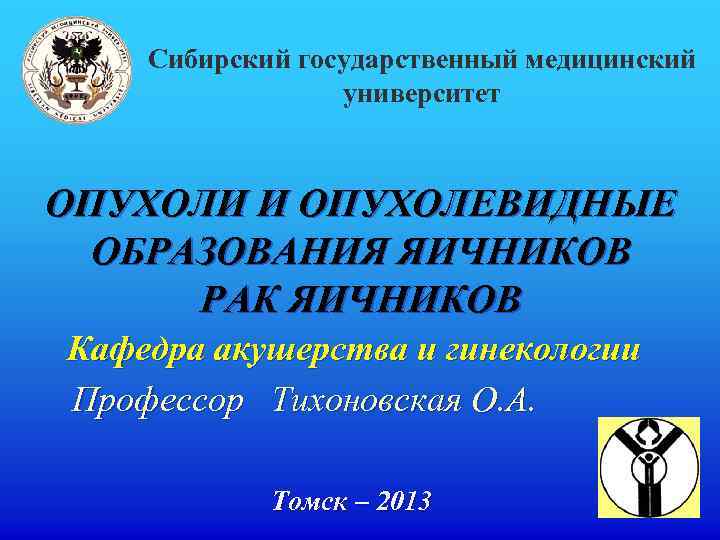 Сибирский государственный медицинский университет

ОПУХОЛИ И ОПУХОЛЕВИДНЫЕ ОБРАЗОВАНИЯ ЯИЧНИКОВ
РАК ЯИЧНИКОВ

Кафедра акушерства и гинекологии

Профессор Тихоновская О.А.

Томск – 2013